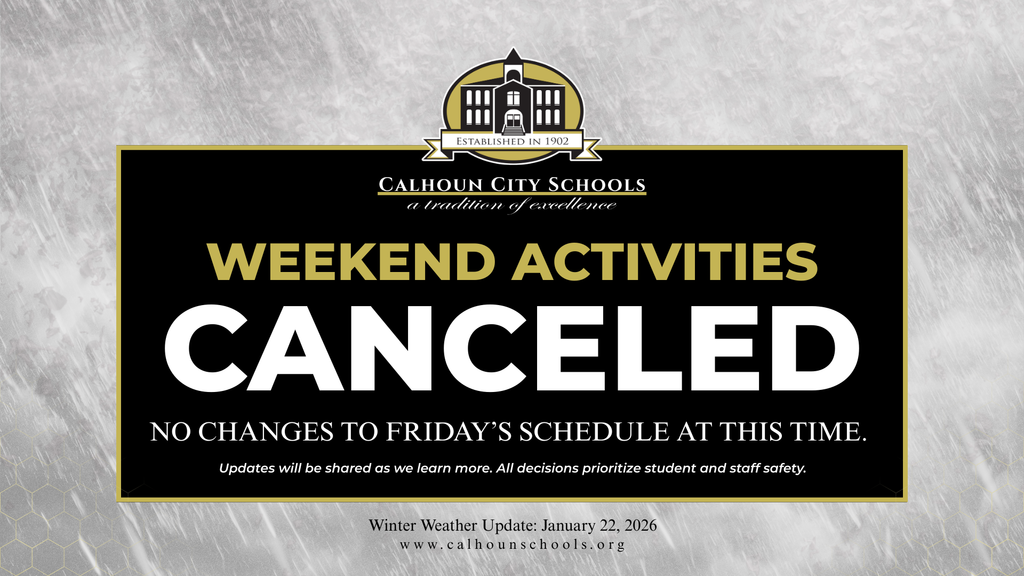 ESTABLISHED IN 1902

CALHOUN CITY SCHOOLS
a tradition of excellence

WEEKEND ACTIVITIES
CANCELED

NO CHANGES TO FRIDAY'S SCHEDULE AT THIS TIME.

Updates will be shared as we learn more. All decisions prioritize student and staff safety.

Winter Weather Update: January 22, 2026
www.calhounschools.org